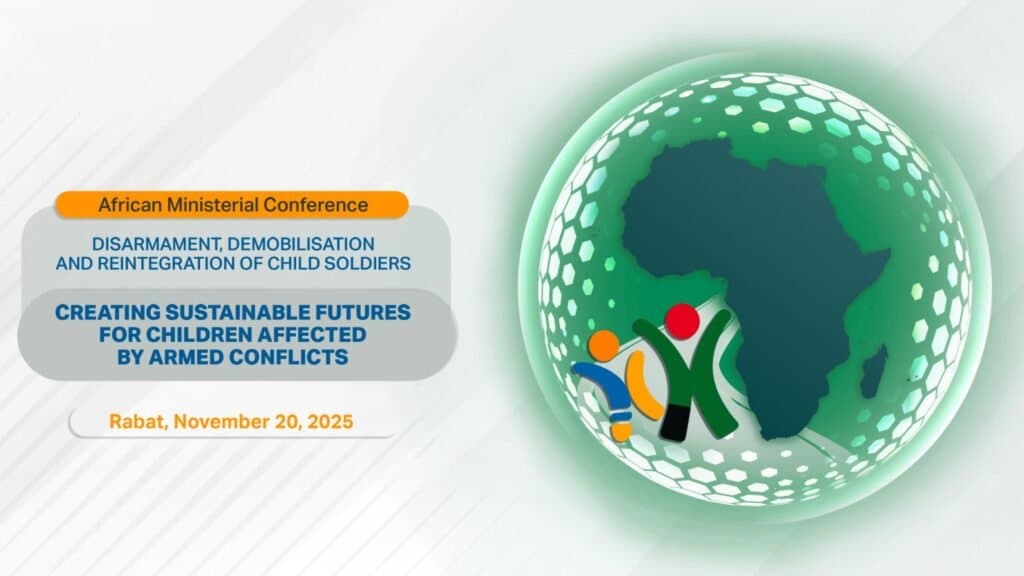 African Ministerial Conference

DISARMAMENT, DEMOBILISATION AND REINTEGRATION OF CHILD SOLDIERS

CREATING SUSTAINABLE FUTURES FOR CHILDREN AFFECTED BY ARMED CONFLICTS

Rabat, November 20, 2025